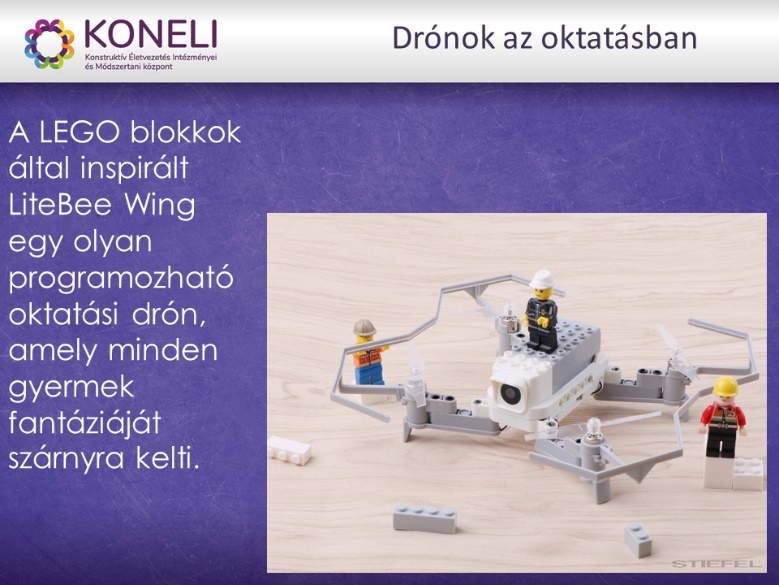 KONELI
Konstruktív Életvezetés Intézményei és Módszertani központ

Drónok az oktatásban

A LEGO blokkok által inspirált LiteBee Wing egy olyan programozható oktatási drón, amely minden gyermek fantáziáját szárnyra kelti.

STIEFEL